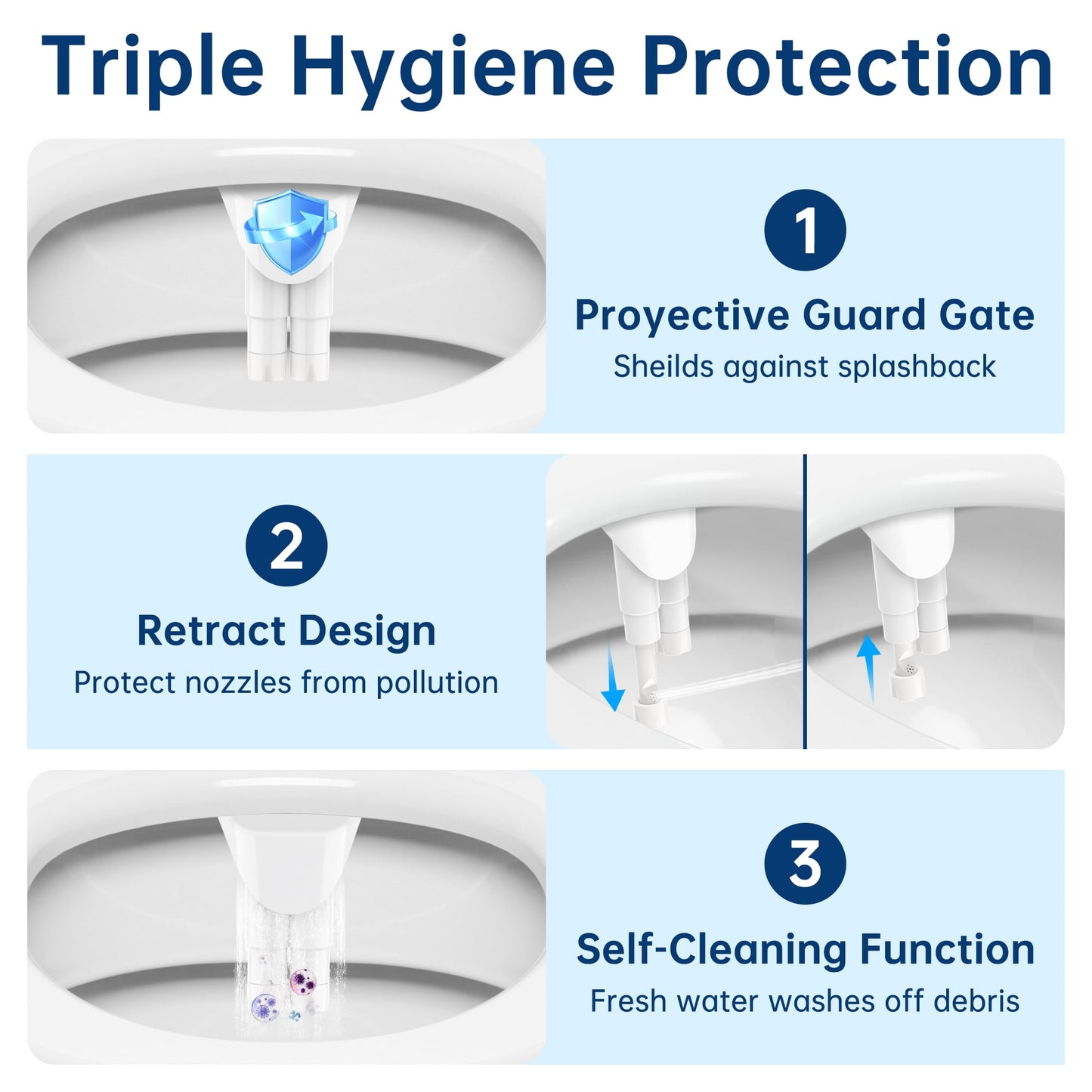 Triple Hygiene Protection

1

Proyective Guard Gate

Sheilds against splashback

2

Retract Design

Protect nozzles from pollution

3

Self-Cleaning Function

Fresh water washes off debris